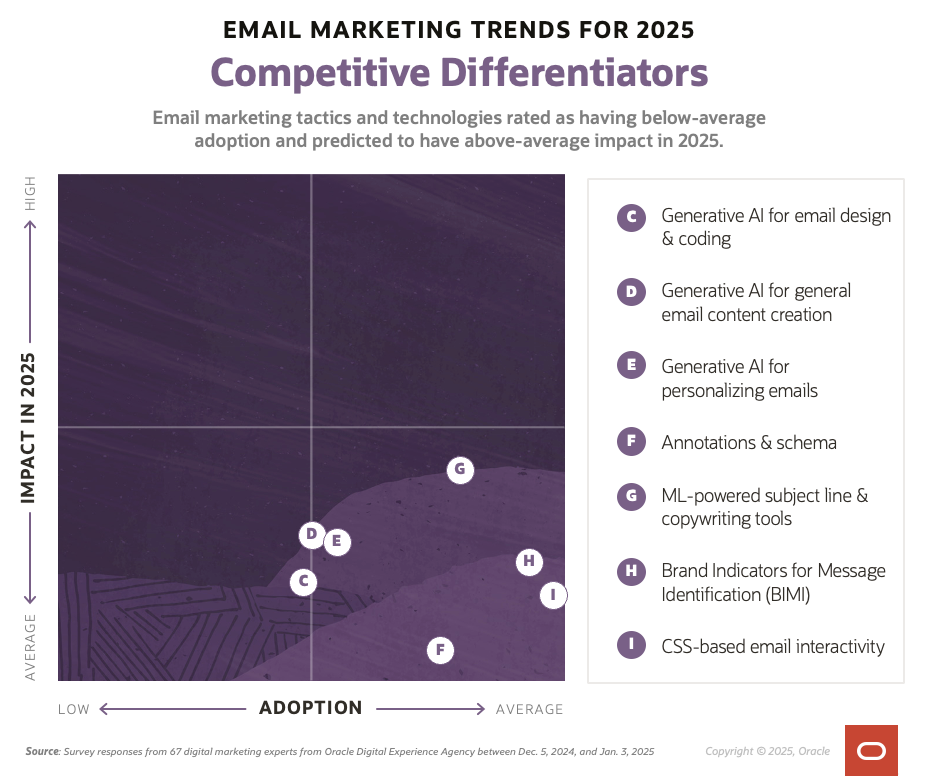 EMAIL MARKETING TRENDS FOR 2025

Competitive Differentiators

Email marketing tactics and technologies rated as having below-average adoption and predicted to have above-average impact in 2025.

HIGH

IMPACT IN 2025

AVERAGE

G

D E

H

C

I

F

LOW ADOPTION AVERAGE

C Generative AI for email design & coding

D Generative AI for general email content creation

E Generative AI for personalizing emails

F Annotations & schema

G ML-powered subject line & copywriting tools

H Brand Indicators for Message Identification (BIMI)

I CSS-based email interactivity

Source: Survey responses from 67 digital marketing experts from Oracle Digital Experience Agency between Dec. 5, 2024, and Jan. 3, 2025

Copyright © 2025, Oracle